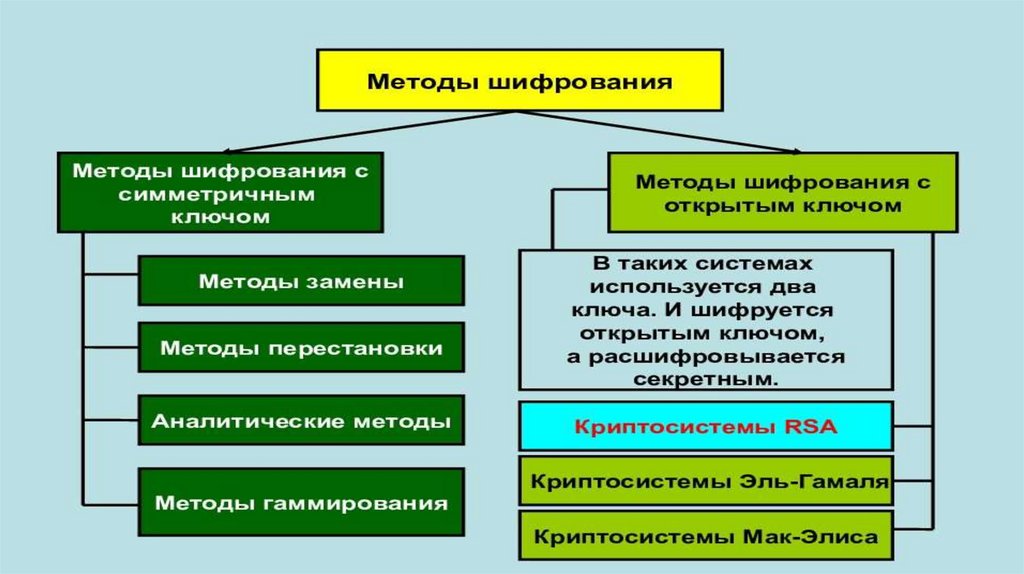 Методы шифрования

Методы шифрования с симметричным ключом

Методы замены

Методы перестановки

Аналитические методы

Методы гаммирования

Методы шифрования с открытым ключом

В таких системах используется два ключа. И шифруется открытым ключом, а расшифровывается секретным.

Криптосистемы RSA

Криптосистемы Эль-Гамаля

Криптосистемы Мак-Элиса